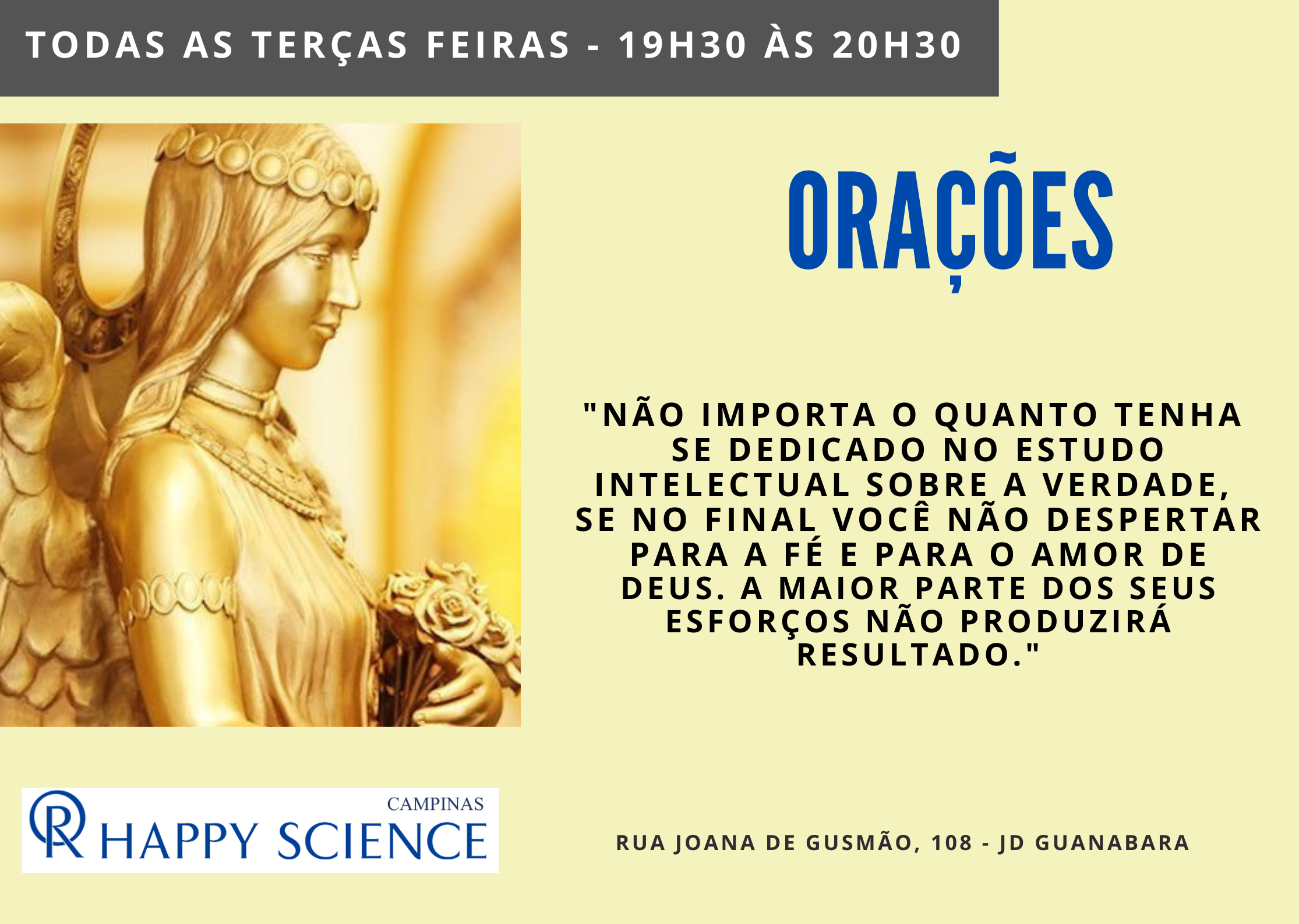 TODAS AS TERÇAS FEIRAS - 19H30 ÀS 20H30

ORAÇÕES

"NÃO IMPORTA O QUANTO TENHA SE DEDICADO NO ESTUDO INTELECTUAL SOBRE A VERDADE, SE NO FINAL VOCÊ NÃO DESPERTAR PARA A FÉ E PARA O AMOR DE DEUS. A MAIOR PARTE DOS SEUS ESFORÇOS NÃO PRODUZIRÁ RESULTADO."

CAMPINAS
HAPPY SCIENCE

RUA JOANA DE GUSMÃO, 108 - JD GUANABARA